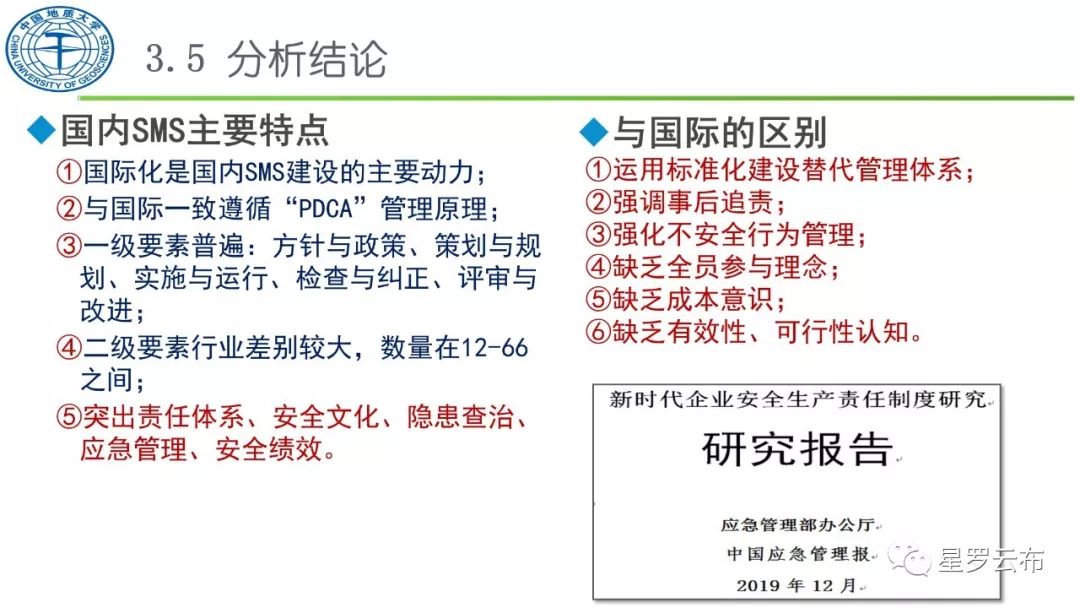 中国地质大学
CHINA UNIVERSITY OF GEOSCIENCES

3.5 分析结论

◆国内SMS主要特点
①国际化是国内SMS建设的主要动力；
②与国际一致遵循“PDCA”管理原理；
③一级要素普遍：方针与政策、策划与规划、实施与运行、检查与纠正、评审与改进；
④二级要素行业差别较大，数量在12-66之间；
⑤突出责任体系、安全文化、隐患查治、应急管理、安全绩效。

◆与国际的区别
①运用标准化建设替代管理体系；
②强调事后追责；
③强化不安全行为管理；
④缺乏全员参与理念；
⑤缺乏成本意识；
⑥缺乏有效性、可行性认知。

新时代企业安全生产责任制度研究
研究报告
应急管理部办公厅
中国应急管理报
2019 年 12 月

星罗云布